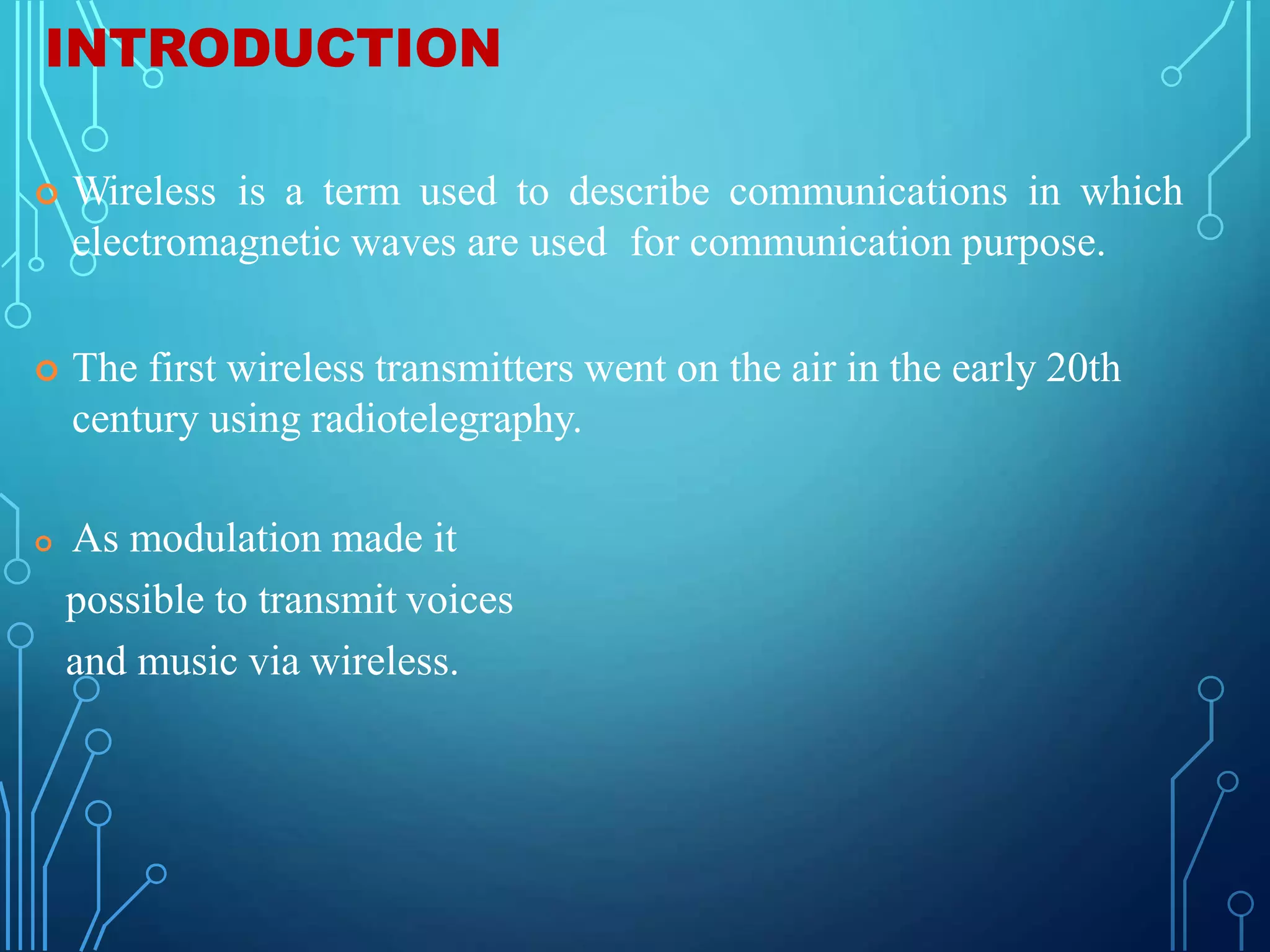 INTRODUCTION

Wireless is a term used to describe communications in which electromagnetic waves are used for communication purpose.

The first wireless transmitters went on the air in the early 20th century using radiotelegraphy.

As modulation made it possible to transmit voices and music via wireless.